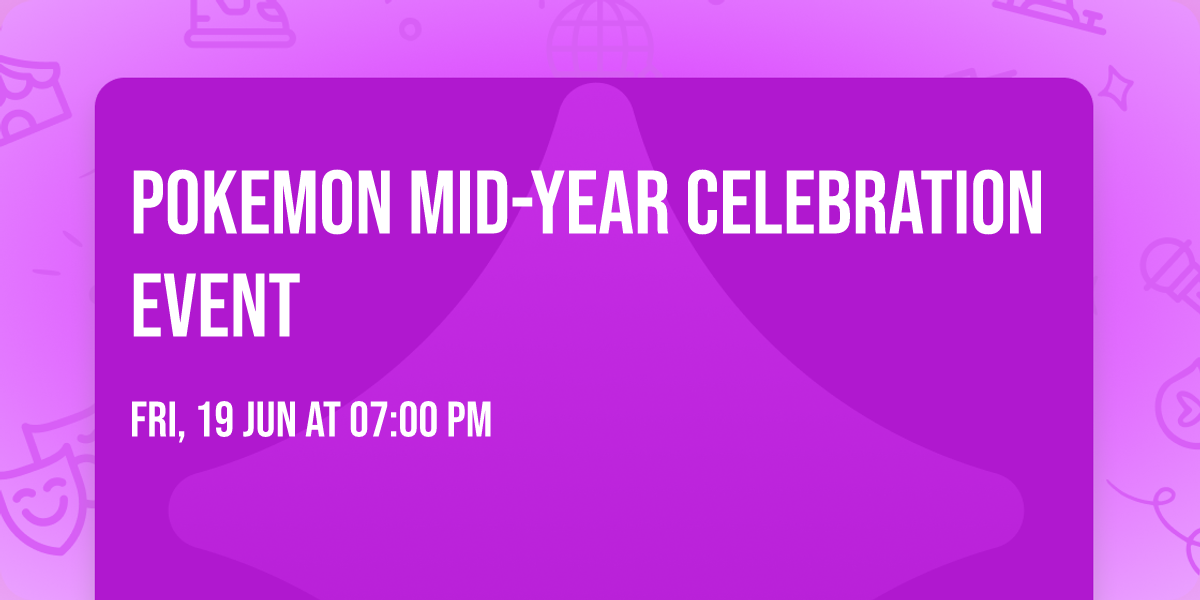 POKEMON MID-YEAR CELEBRATION EVENT

FRI, 19 JUN AT 07:00 PM